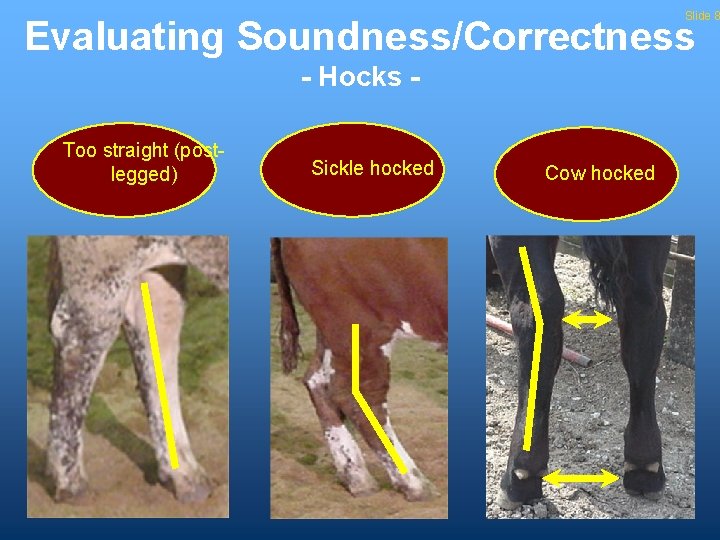 Slide 8

Evaluating Soundness/Correctness

- Hocks -

Too straight (post-legged)

Sickle hocked

Cow hocked